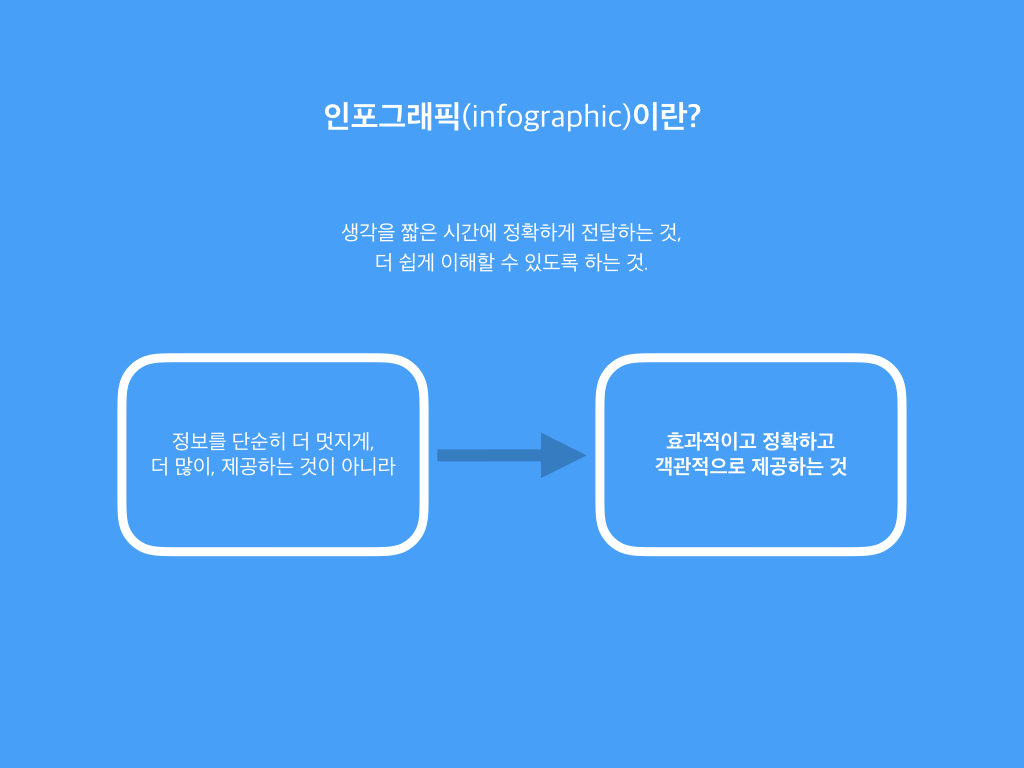 인포그래픽(infographic)이란?

생각을 짧은 시간에 정확하게 전달하는 것,
더 쉽게 이해할 수 있도록 하는 것.

정보를 단순히 더 멋지게,
더 많이, 제공하는 것이 아니라

효과적이고 정확하고
객관적으로 제공하는 것